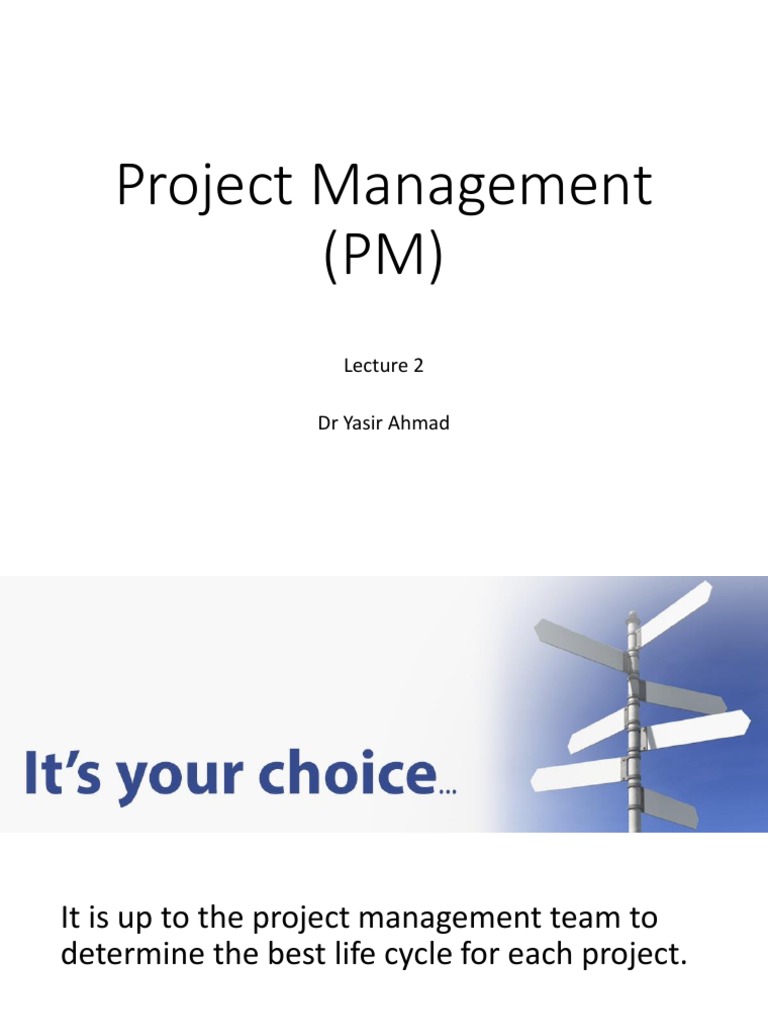 Project Management (PM)

Lecture 2

Dr Yasir Ahmad

It's your choice...

It is up to the project management team to determine the best life cycle for each project.